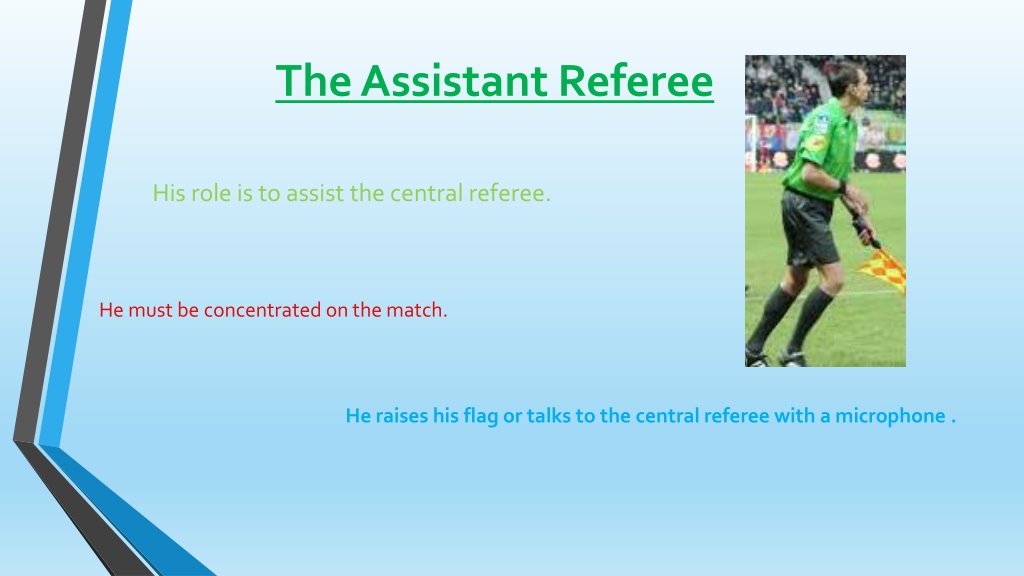 The Assistant Referee

His role is to assist the central referee.

He must be concentrated on the match.

He raises his flag or talks to the central referee with a microphone .